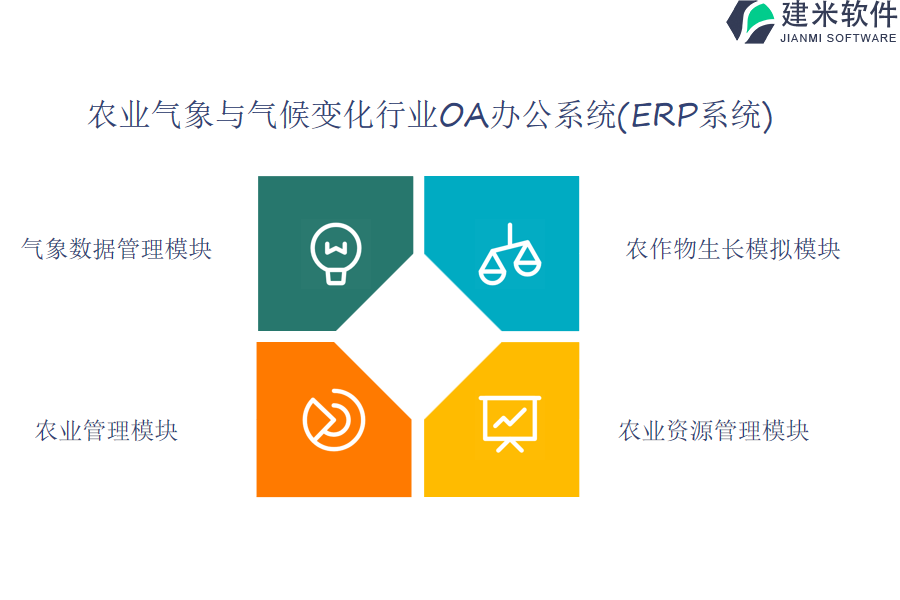 建米软件
JIANMI SOFTWARE

农业气象与气候变化行业OA办公系统(ERP系统)

气象数据管理模块

农作物生长模拟模块

农业管理模块

农业资源管理模块